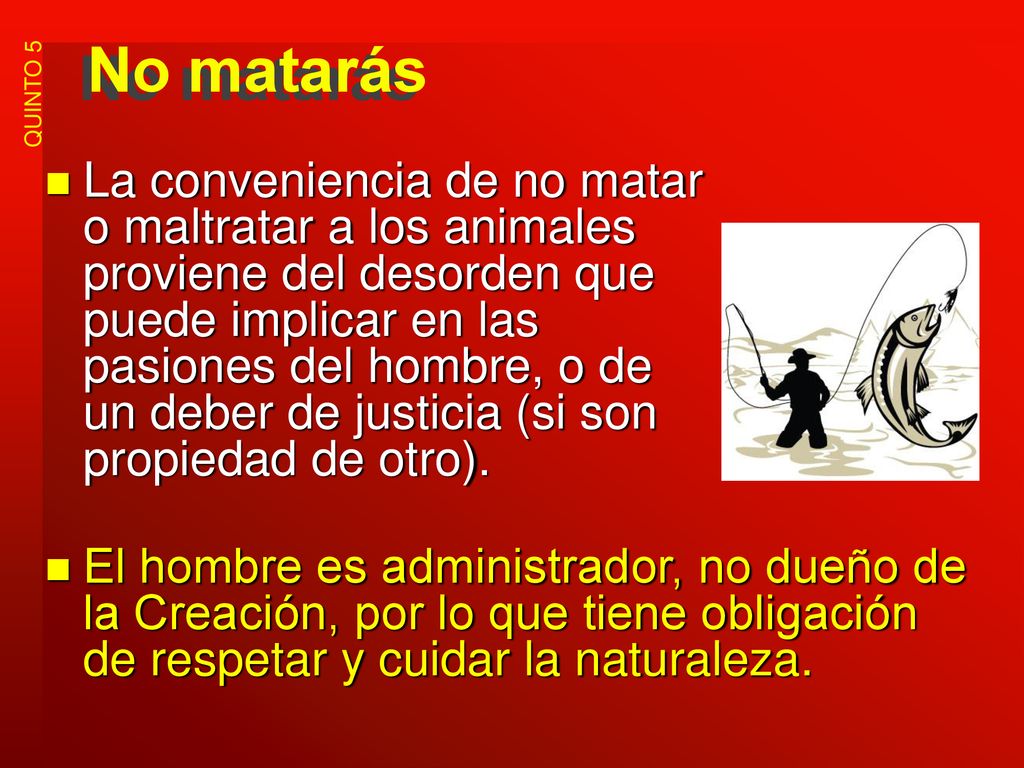 QUINTO 5

No matarás

La conveniencia de no matar o maltratar a los animales proviene del desorden que puede implicar en las pasiones del hombre, o de un deber de justicia (si son propiedad de otro).

El hombre es administrador, no dueño de la Creación, por lo que tiene obligación de respetar y cuidar la naturaleza.